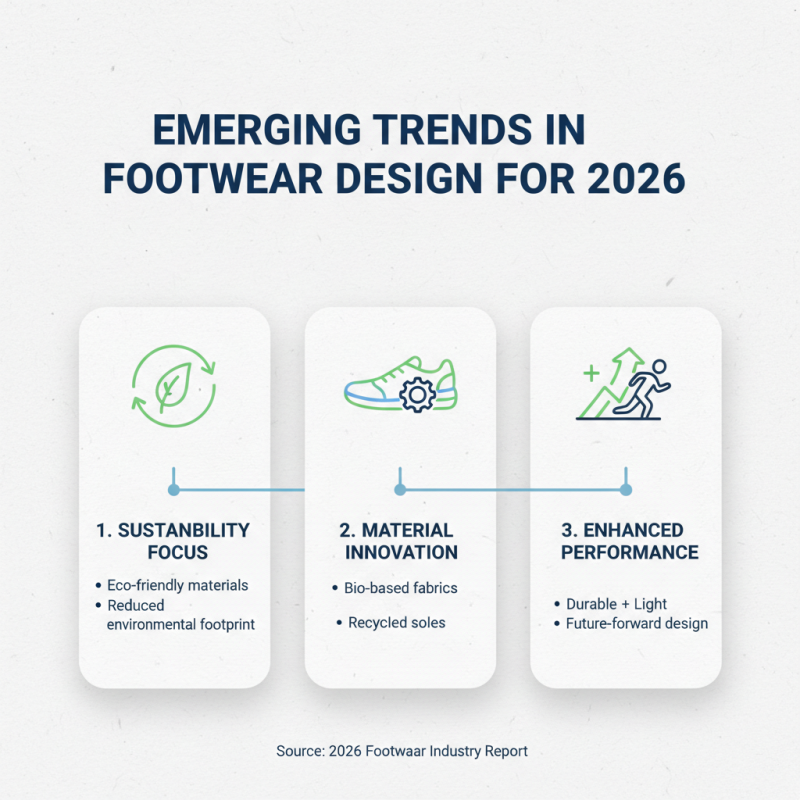 EMERGING TRENDS IN FOOTWEAR DESIGN FOR 2026

1. SUSTANBILITY FOCUS

• Eco-friendly materials
• Reduced environmental footprint

2. MATERIAL INNOVATION

• Bio-based fabrics
• Recycled soles

3. ENHANCED PERFORMANCE

• Durable + Light
• Future-forward design

Source: 2026 Footwaar Industry Report